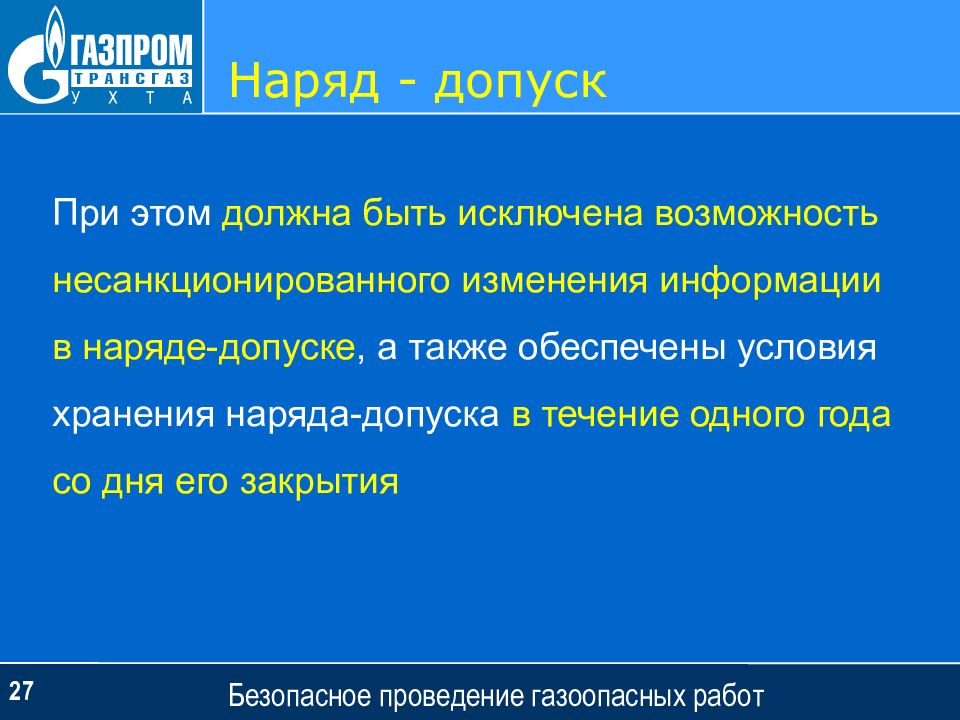 ГАЗПРОМ
ТРАНСГАЗ
УХТА

Наряд - допуск

При этом должна быть исключена возможность несанкционированного изменения информации в наряде-допуске, а также обеспечены условия хранения наряда-допуска в течение одного года со дня его закрытия

27

Безопасное проведение газоопасных работ